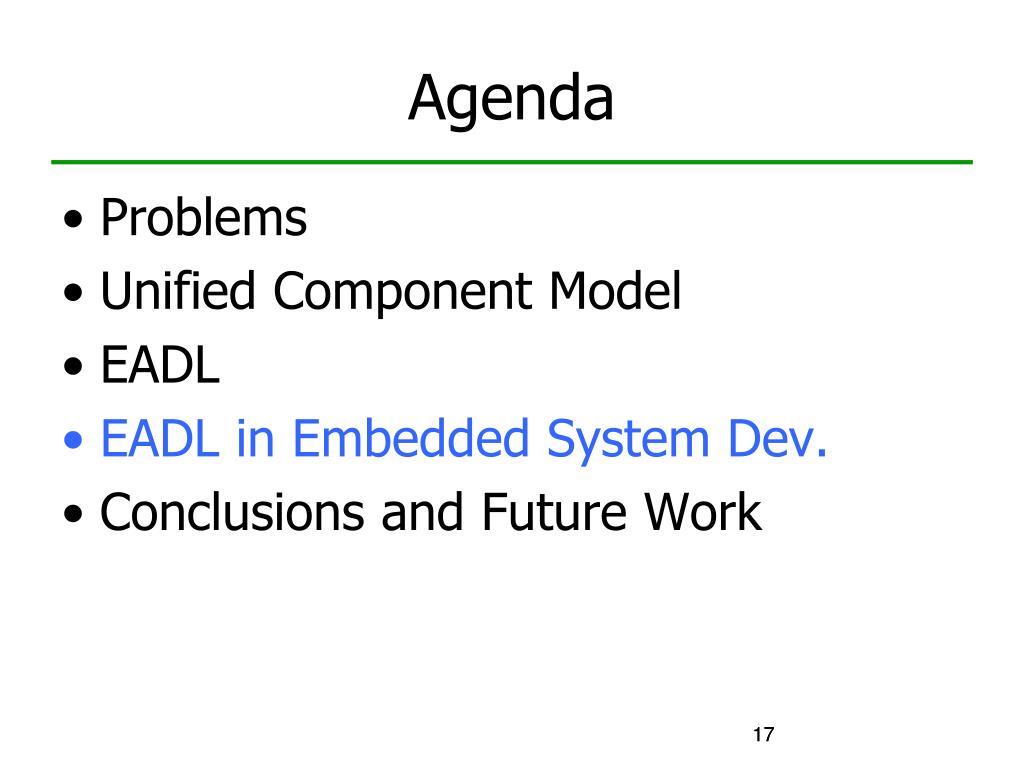 Agenda

• Problems
• Unified Component Model
• EADL
• EADL in Embedded System Dev.
• Conclusions and Future Work

17